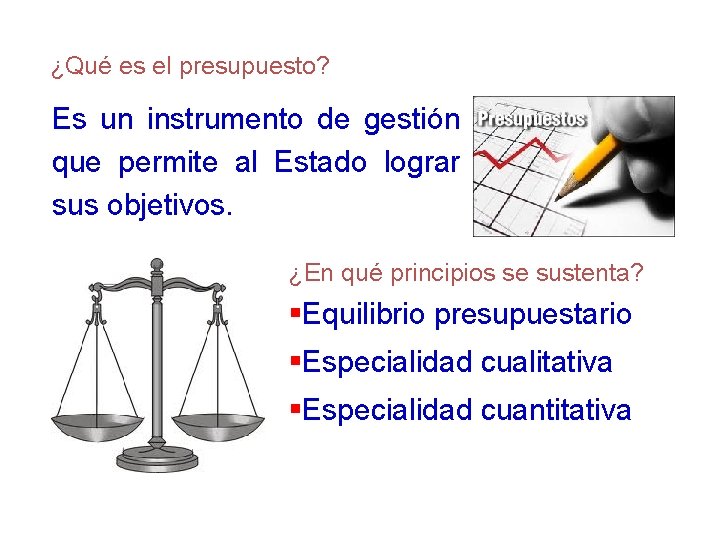 ¿Qué es el presupuesto?

Es un instrumento de gestión que permite al Estado lograr sus objetivos.

Presupuestos

¿En qué principios se sustenta?

▪Equilibrio presupuestario
▪Especialidad cualitativa
▪Especialidad cuantitativa